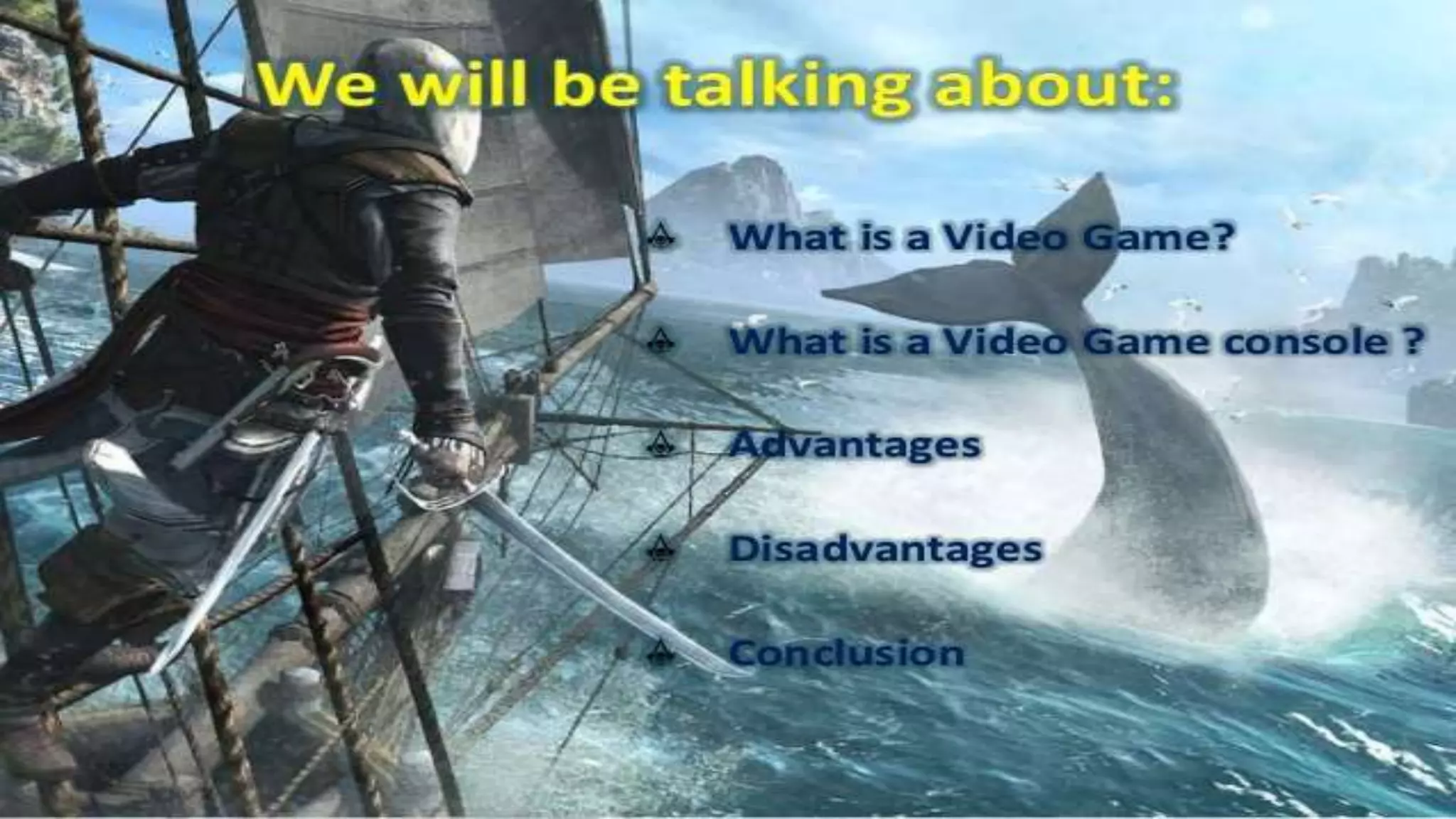 We will be talking about:

What is a Video Game?

What is a Video Game console ?

Advantages

Disadvantages

Conclusion